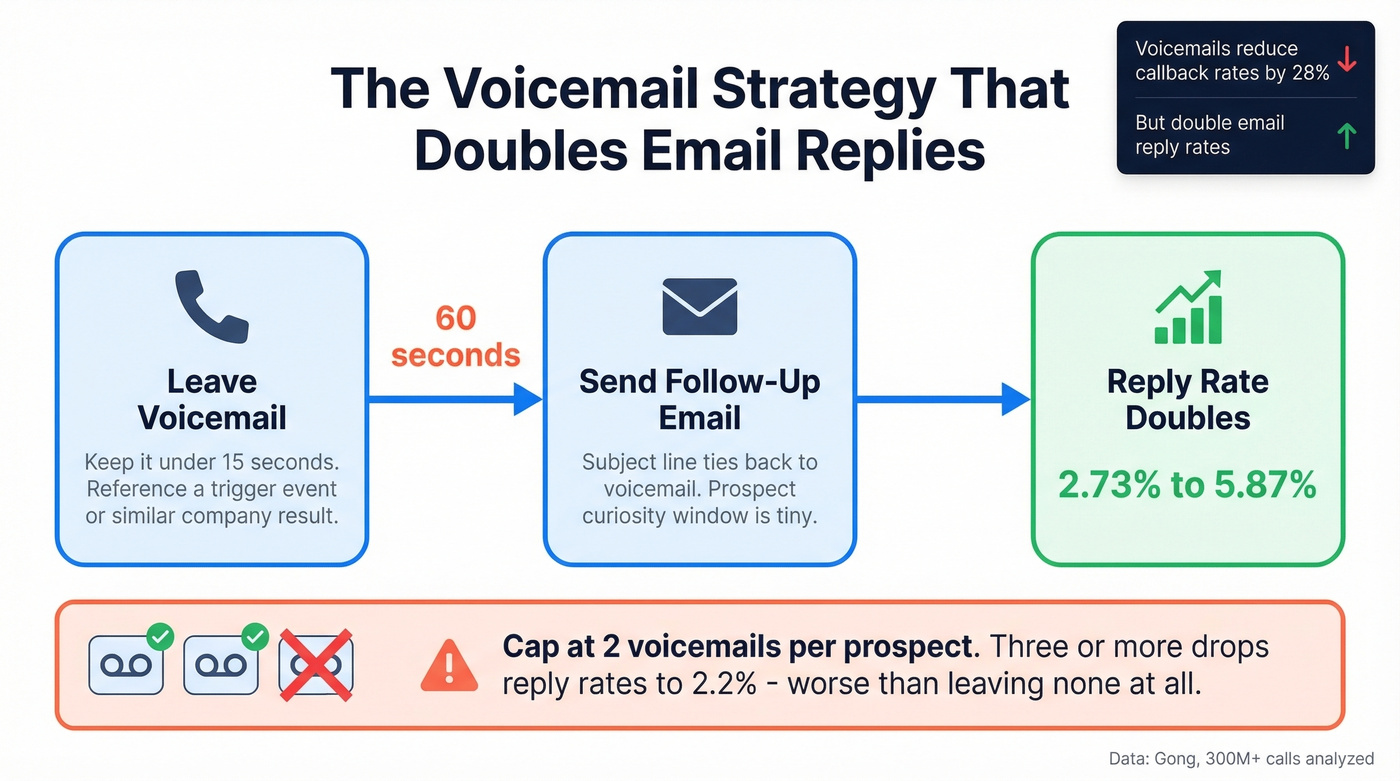 The Voicemail Strategy That Doubles Email Replies

Voicemails reduce callback rates by 28%

But double email reply rates

Leave Voicemail

Keep it under 15 seconds. Reference a trigger event or similar company result.

60 seconds

Send Follow-Up Email

Subject line ties back to voicemail. Prospect curiosity window is tiny.

Reply Rate Doubles

2.73% to 5.87%

Cap at 2 voicemails per prospect. Three or more drops reply rates to 2.2% - worse than leaving none at all.

Data: Gong, 300M+ calls analyzed